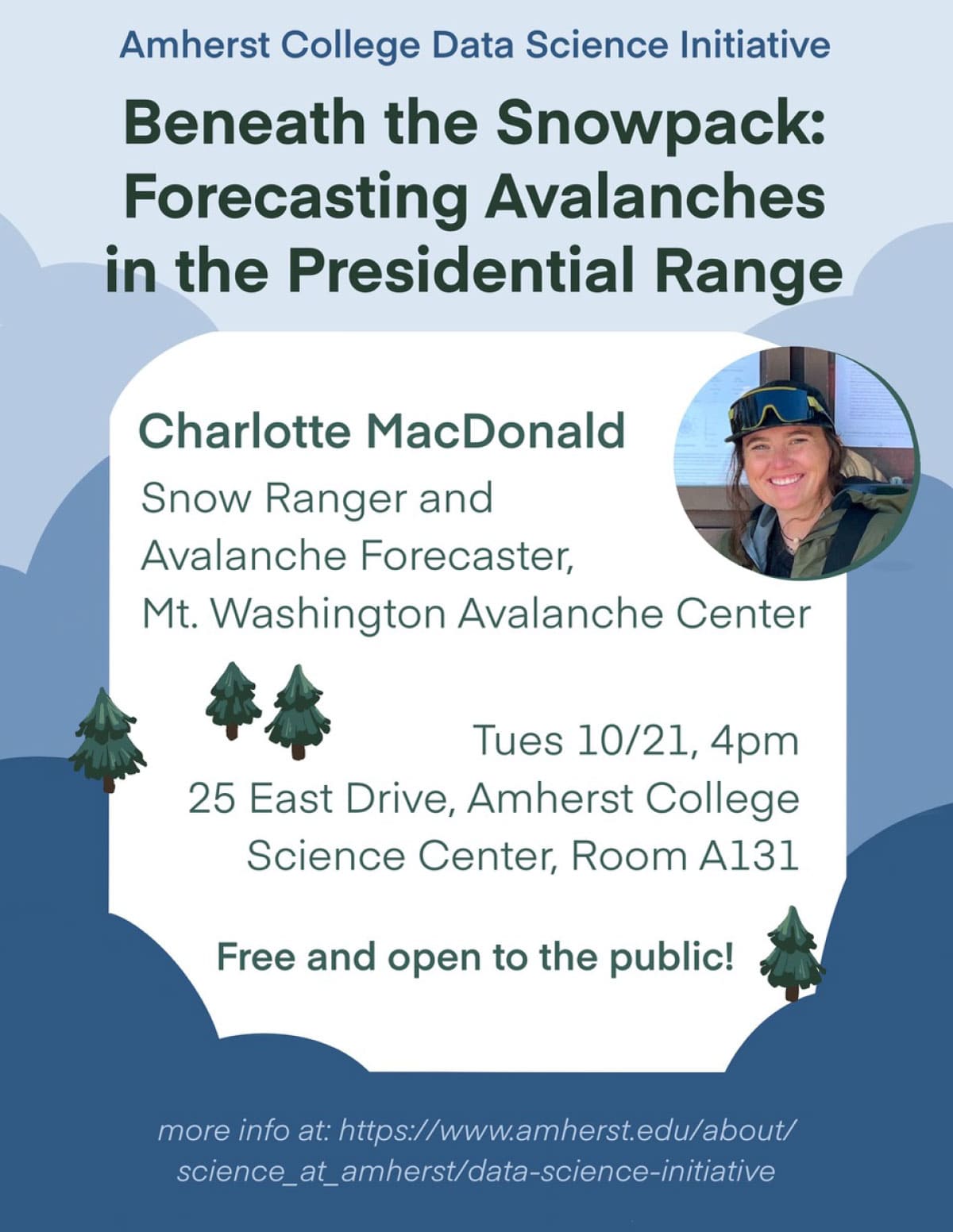 Amherst College Data Science Initiative

Beneath the Snowpack: Forecasting Avalanches in the Presidential Range

Charlotte MacDonald

Snow Ranger and Avalanche Forecaster, Mt. Washington Avalanche Center

Tues 10/21, 4pm
25 East Drive, Amherst College Science Center, Room A131

Free and open to the public!

more info at: https://www.amherst.edu/about/science_at_amherst/data-science-initiative